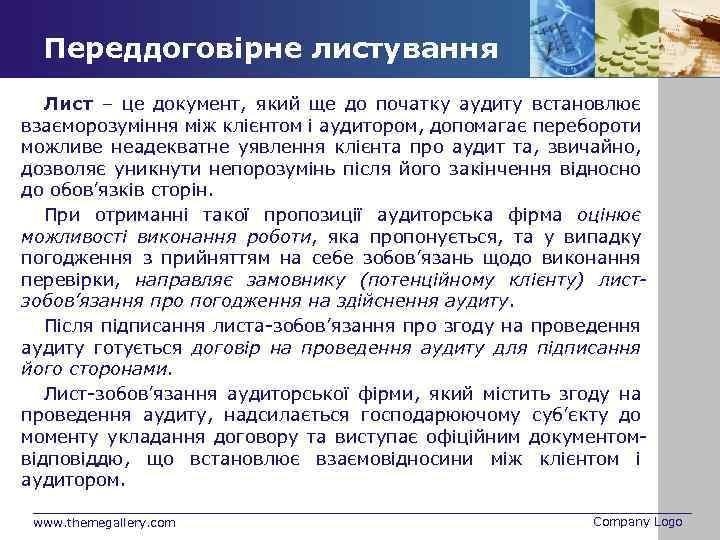 Переддоговірне листування

Лист – це документ, який ще до початку аудиту встановлює взаєморозуміння між клієнтом і аудитором, допомагає перебороти можливе неадекватне уявлення клієнта про аудит та, звичайно, дозволяє уникнути непорозумінь після його закінчення відносно до обов’язків сторін.

При отриманні такої пропозиції аудиторська фірма оцінює можливості виконання роботи, яка пропонується, та у випадку погодження з прийняттям на себе зобов’язань щодо виконання перевірки, направляє замовнику (потенційному клієнту) лист-зобов’язання про погодження на здійснення аудиту.

Після підписання листа-зобов’язання про згоду на проведення аудиту готується договір на проведення аудиту для підписання його сторонами.

Лист-зобов’язання аудиторської фірми, який містить згоду на проведення аудиту, надсилається господарюючому суб’єкту до моменту укладання договору та виступає офіційним документом-відповіддю, що встановлює взаємовідносини між клієнтом і аудитором.

www.themegallery.com

Company Logo